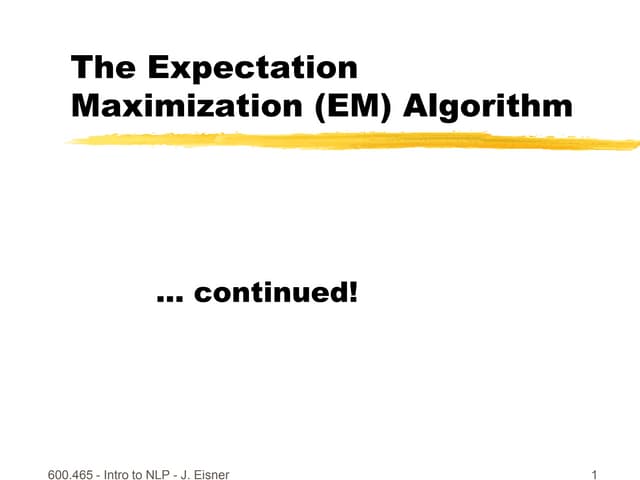 The Expectation Maximization (EM) Algorithm

… continued!

600.465 - Intro to NLP - J. Eisner

1